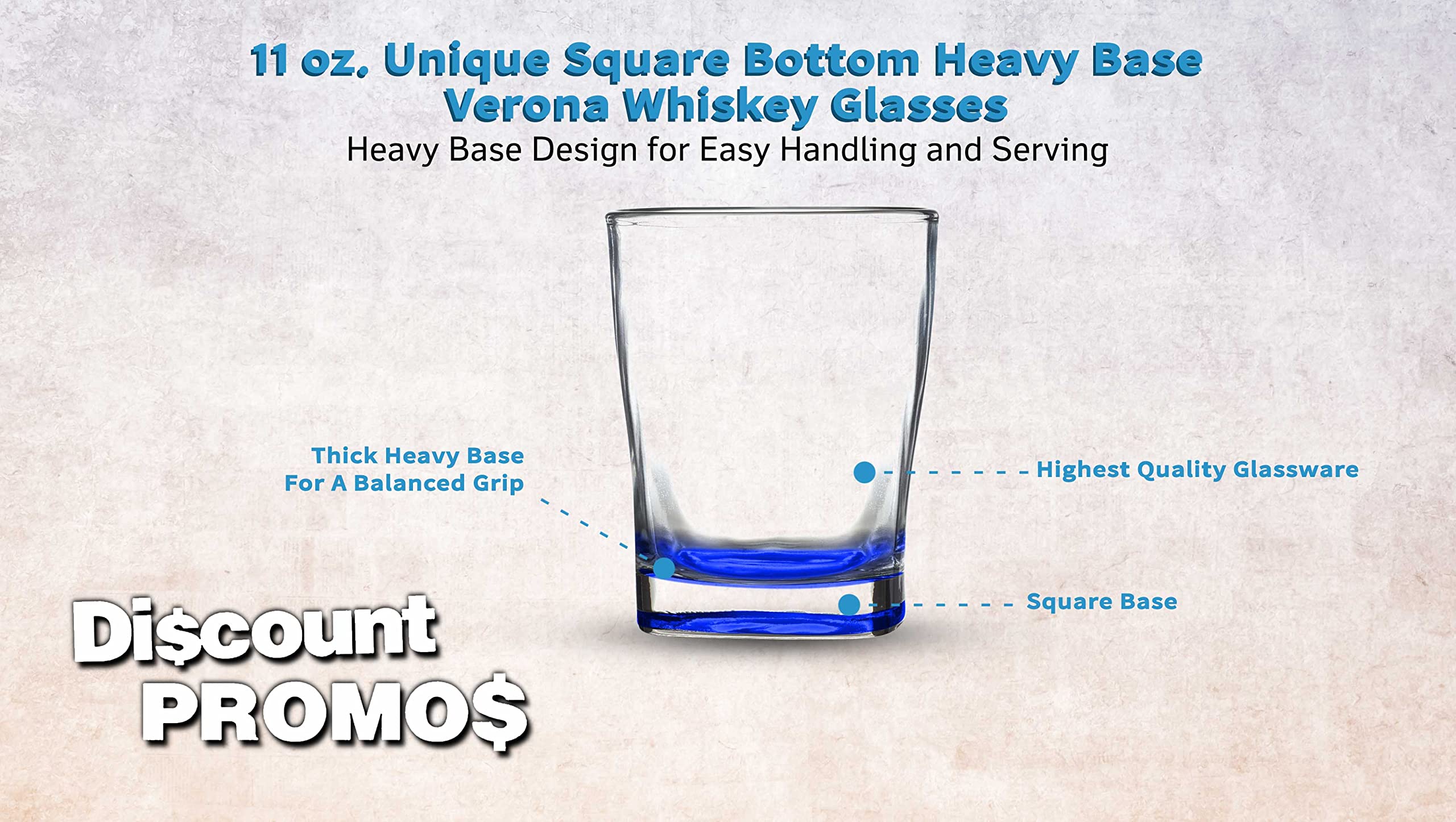 11 oz. Unique Square Bottom Heavy Base Verona Whiskey Glasses

Heavy Base Design for Easy Handling and Serving

Thick Heavy Base
For A Balanced Grip

Highest Quality Glassware

Square Base

Di$count
PROMO$